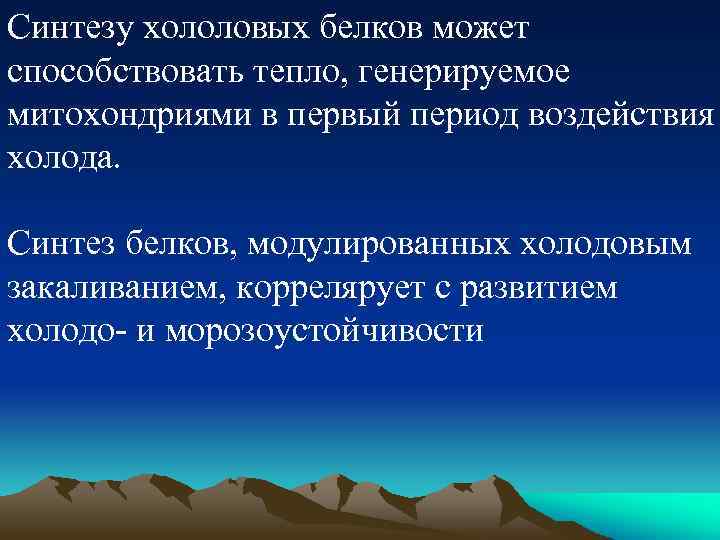 Синтезу хололовых белков может способствовать тепло, генерируемое митохондриями в первый период воздействия холода.

Синтез белков, модулированных холодовым закаливанием, коррелярует с развитием холодо- и морозоустойчивости